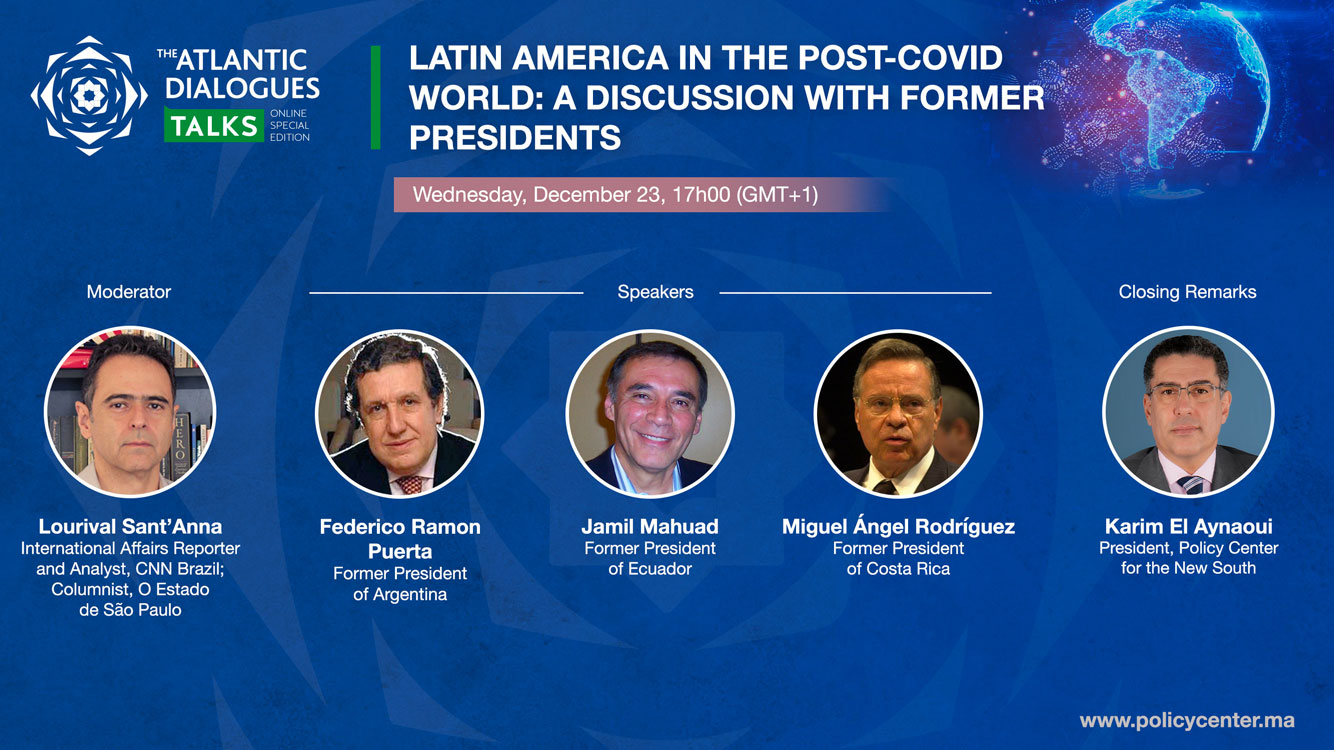 THE ATLANTIC DIALOGUES
TALKS
ONLINE SPECIAL EDITION

LATIN AMERICA IN THE POST-COVID WORLD: A DISCUSSION WITH FORMER PRESIDENTS

Wednesday, December 23, 17h00 (GMT+1)

Moderator

Speakers

Closing Remarks

HERO

Lourival Sant'Anna
International Affairs Reporter and Analyst, CNN Brazil; Columnist, O Estado de São Paulo

Federico Ramon Puerta
Former President of Argentina

Jamil Mahuad
Former President of Ecuador

Miguel Ángel Rodríguez
Former President of Costa Rica

Karim El Aynaoui
President, Policy Center for the New South

www.policycenter.ma